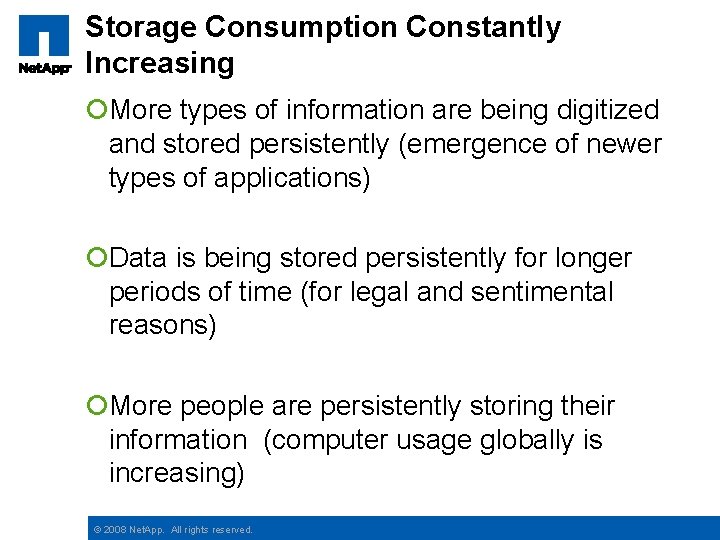 NetApp

Storage Consumption Constantly Increasing

More types of information are being digitized and stored persistently (emergence of newer types of applications)

Data is being stored persistently for longer periods of time (for legal and sentimental reasons)

More people are persistently storing their information (computer usage globally is increasing)

© 2008 NetApp. All rights reserved.